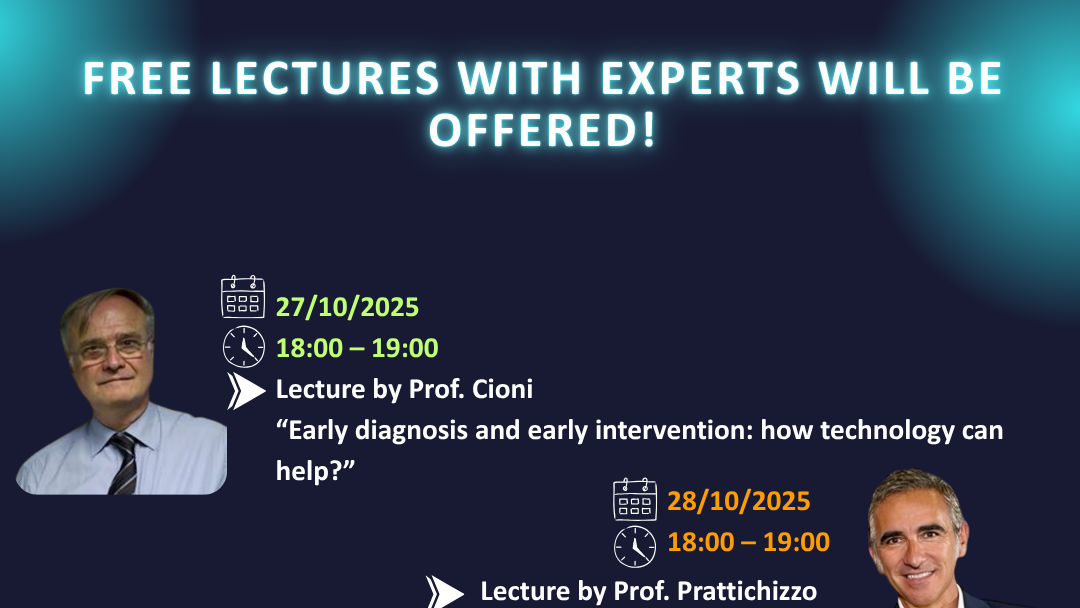 FREE LECTURES WITH EXPERTS WILL BE OFFERED!

27/10/2025
18:00 – 19:00
Lecture by Prof. Cioni
“Early diagnosis and early intervention: how technology can help?”

28/10/2025
18:00 – 19:00
Lecture by Prof. Prattichizzo